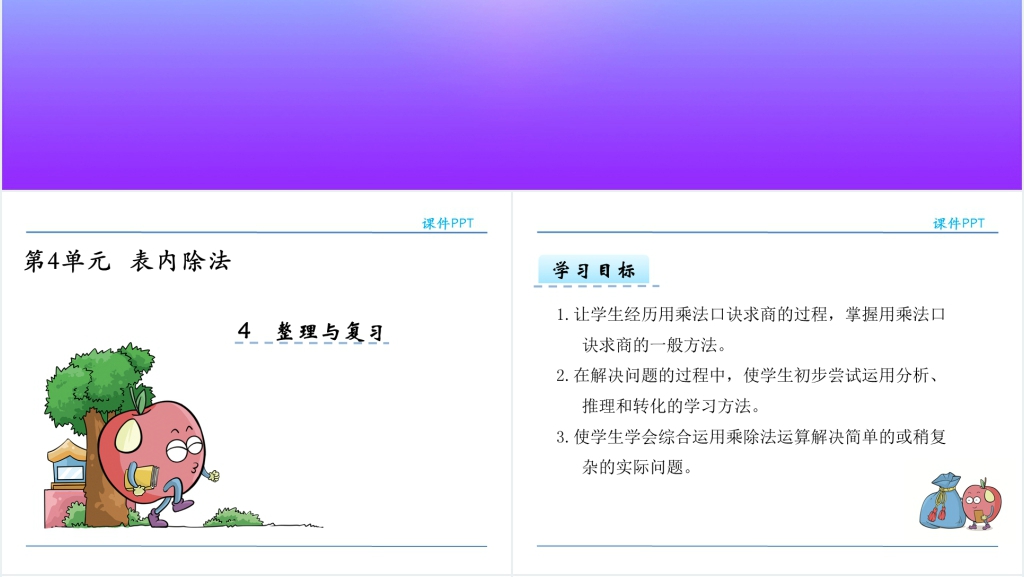 课件PPT

第4单元 表内除法

4 整理与复习

课件PPT

学习目标

1. 让学生经历用乘法口诀求商的过程，掌握用乘法口诀求商的一般方法。

2. 在解决问题的过程中，使学生初步尝试运用分析、推理和转化的学习方法。

3. 使学生学会综合运用乘除法运算解决简单的或稍复杂的实际问题。